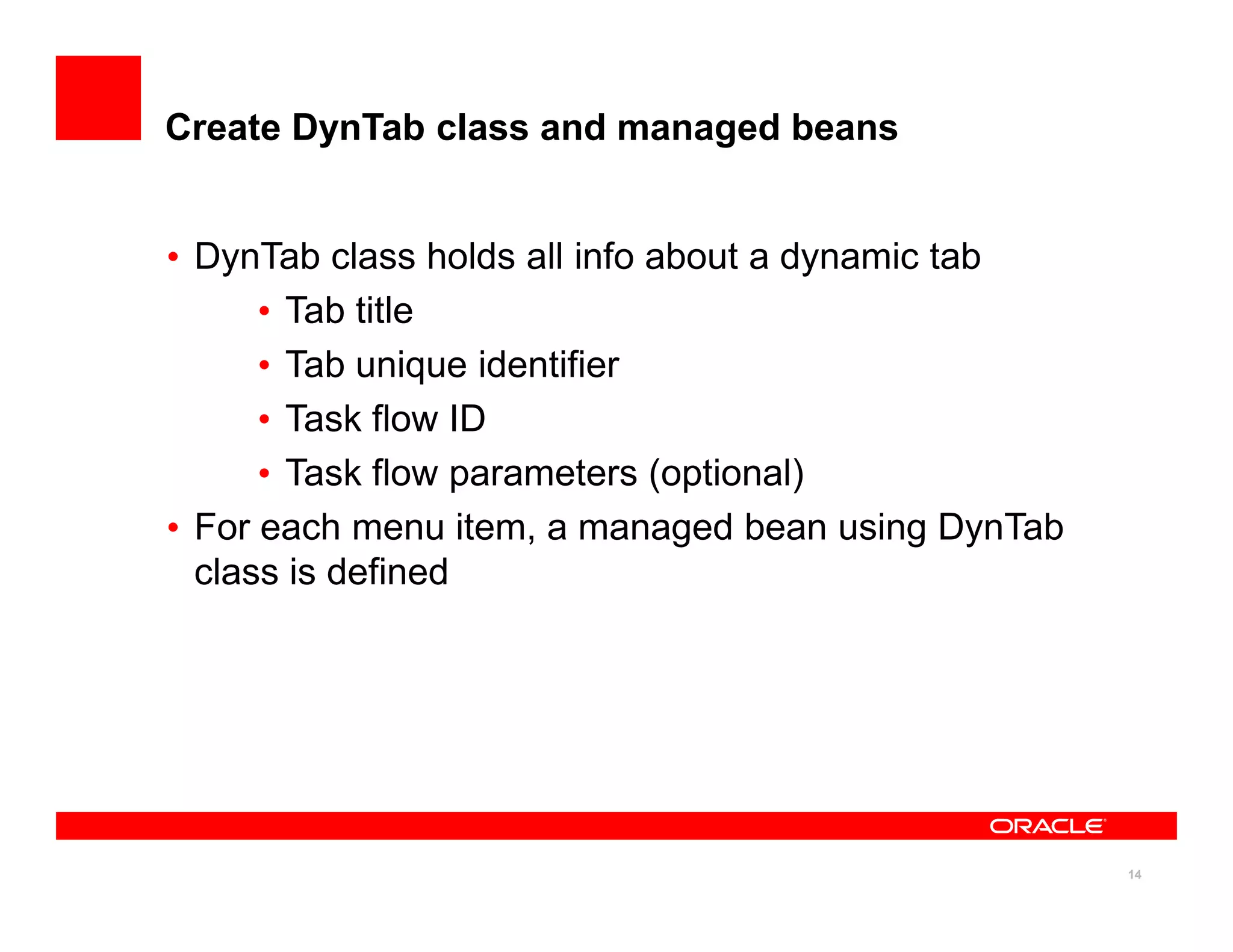 Create DynTab class and managed beans

• DynTab class holds all info about a dynamic tab
  • Tab title
  • Tab unique identifier
  • Task flow ID
  • Task flow parameters (optional)
• For each menu item, a managed bean using DynTab class is defined

ORACLE

14